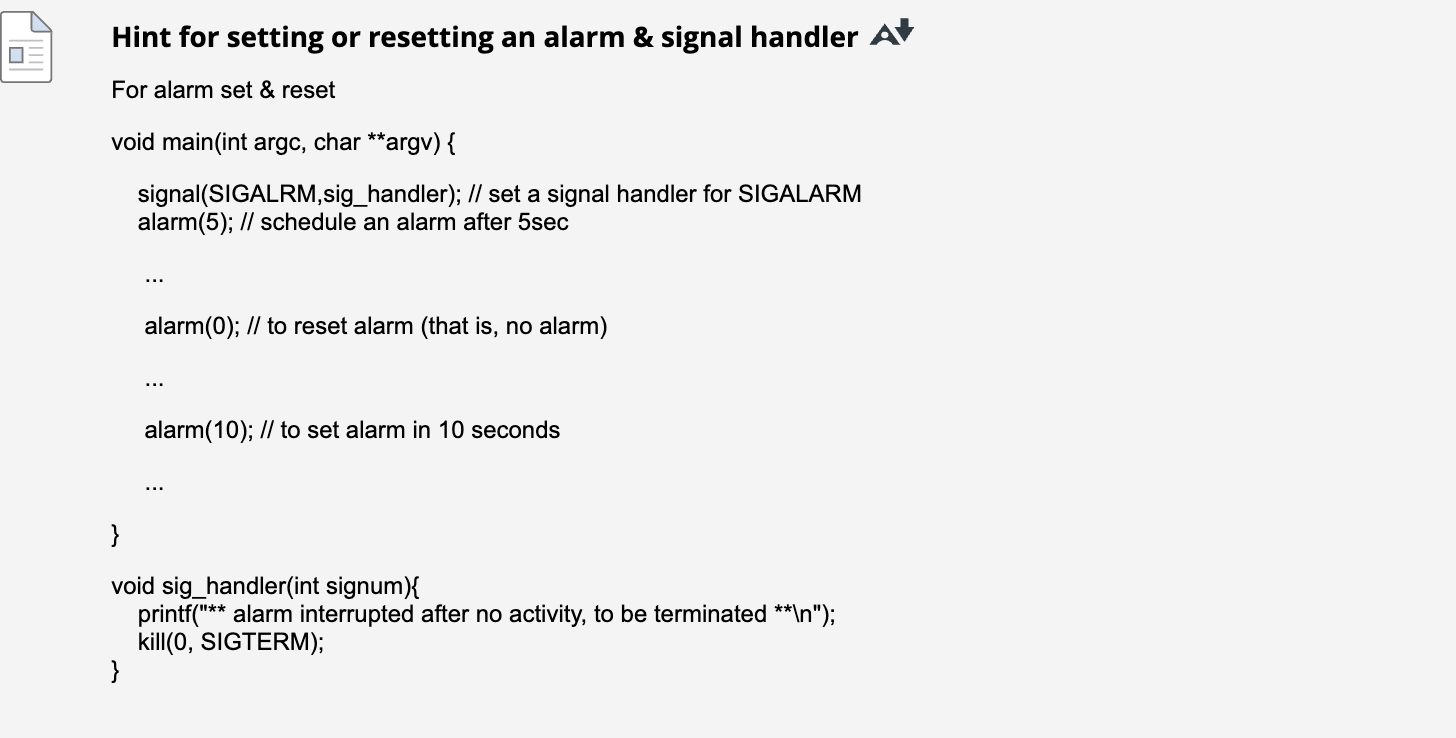 Hint for setting or resetting an alarm & signal handler

For alarm set & reset

void main(int argc, char **argv) {

signal(SIGALRM,sig_handler); // set a signal handler for SIGALARM
alarm(5); // schedule an alarm after 5sec

...

alarm(0); // to reset alarm (that is, no alarm)

...

alarm(10); // to set alarm in 10 seconds

...

}

void sig_handler(int signum){
printf("** alarm interrupted after no activity, to be terminated **\n");
kill(0, SIGTERM);
}